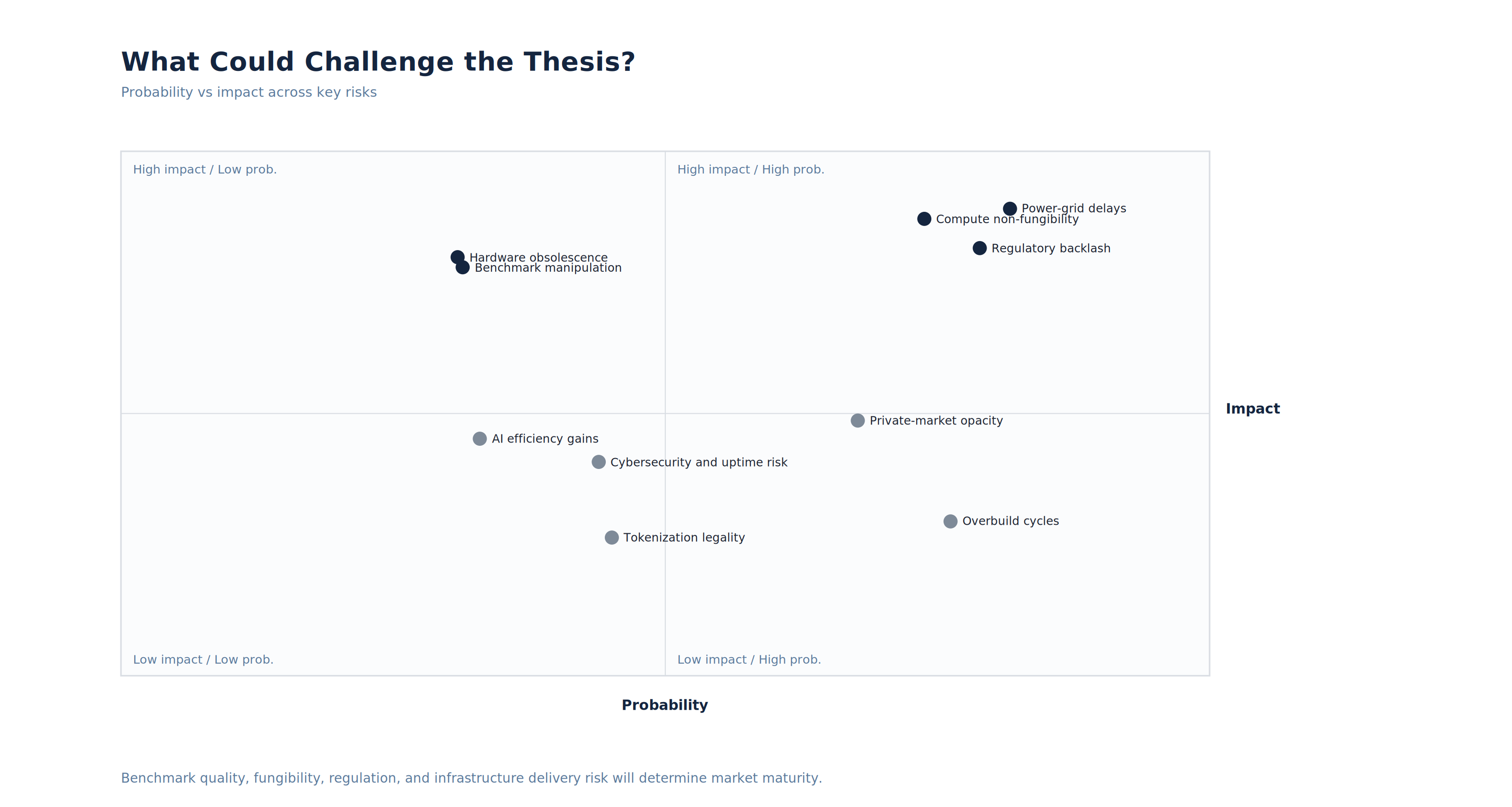 What Could Challenge the Thesis?

Probability vs impact across key risks

High impact / Low prob.

High impact / High prob.

Power-grid delays

Compute non-fungibility

Regulatory backlash

Hardware obsolescence

Benchmark manipulation

Impact

Private-market opacity

AI efficiency gains

Cybersecurity and uptime risk

Overbuild cycles

Tokenization legality

Low impact / Low prob.

Low impact / High prob.

Probability

Benchmark quality, fungibility, regulation, and infrastructure delivery risk will determine market maturity.